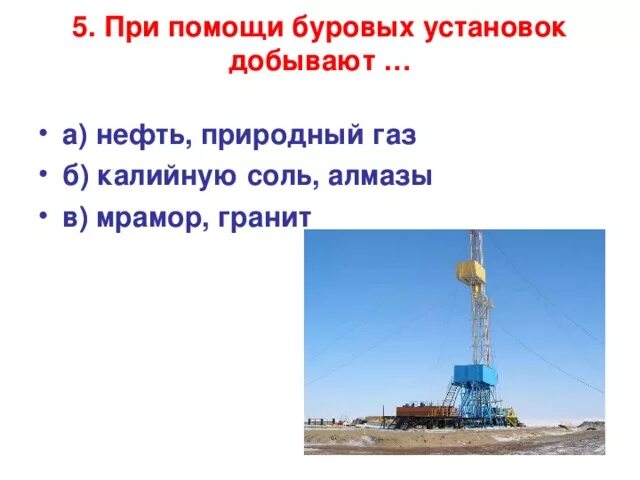 5. При помощи буровых установок добывают …

• а) нефть, природный газ
• б) калийную соль, алмазы
• в) мрамор, гранит